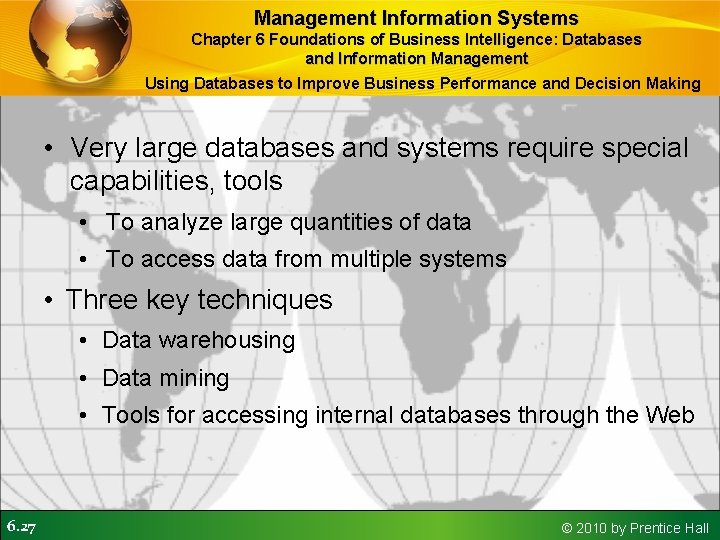 Management Information Systems
Chapter 6 Foundations of Business Intelligence: Databases and Information Management

Using Databases to Improve Business Performance and Decision Making

• Very large databases and systems require special capabilities, tools
  • To analyze large quantities of data
  • To access data from multiple systems
• Three key techniques
  • Data warehousing
  • Data mining
  • Tools for accessing internal databases through the Web

6.27

© 2010 by Prentice Hall